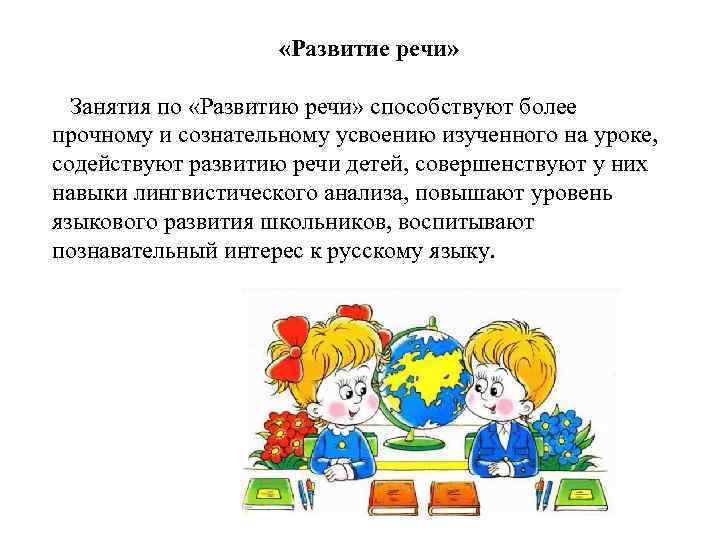 «Развитие речи»

Занятия по «Развитию речи» способствуют более прочному и сознательному усвоению изученного на уроке, содействуют развитию речи детей, совершенствуют у них навыки лингвистического анализа, повышают уровень языкового развития школьников, воспитывают познавательный интерес к русскому языку.